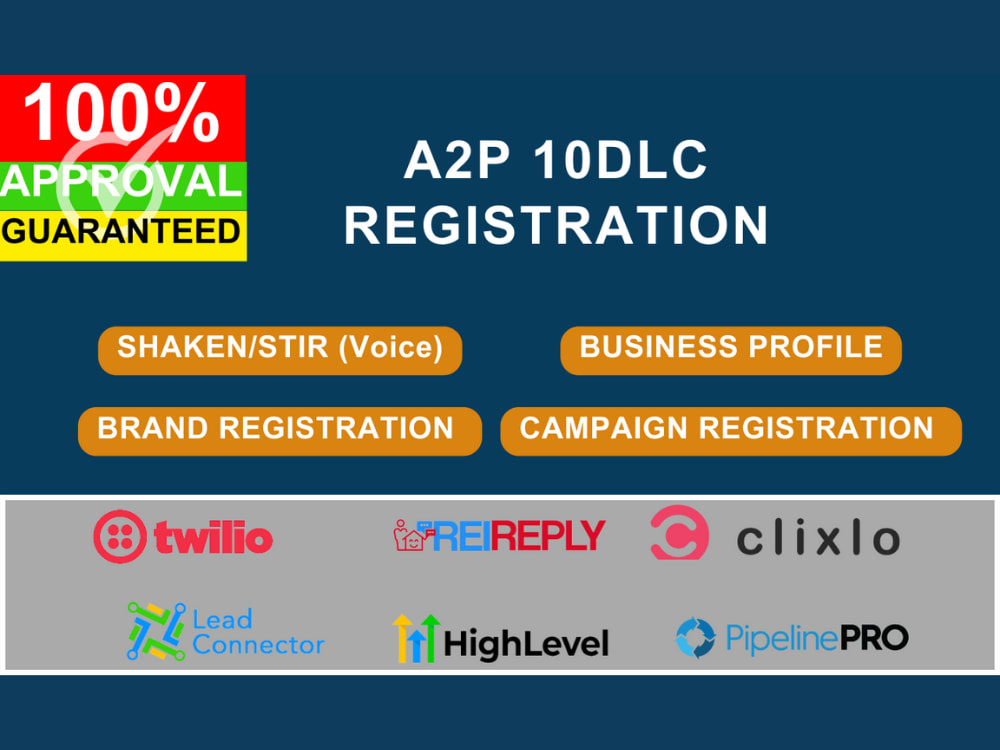 100%
APPROVAL
GUARANTEED

A2P 10DLC
REGISTRATION

SHAKEN/STIR (Voice)
BUSINESS PROFILE
BRAND REGISTRATION
CAMPAIGN REGISTRATION

twilio
REIREPLY
clixlo
Lead Connector
HighLevel
PipelinePRO